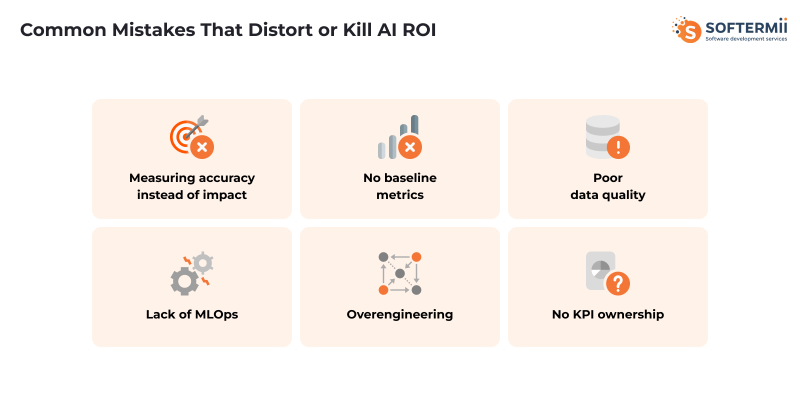 Common Mistakes That Distort or Kill AI ROI

SOFTERMII
Software development services

Measuring accuracy instead of impact

No baseline metrics

Poor data quality

Lack of MLOps

Overengineering

No KPI ownership